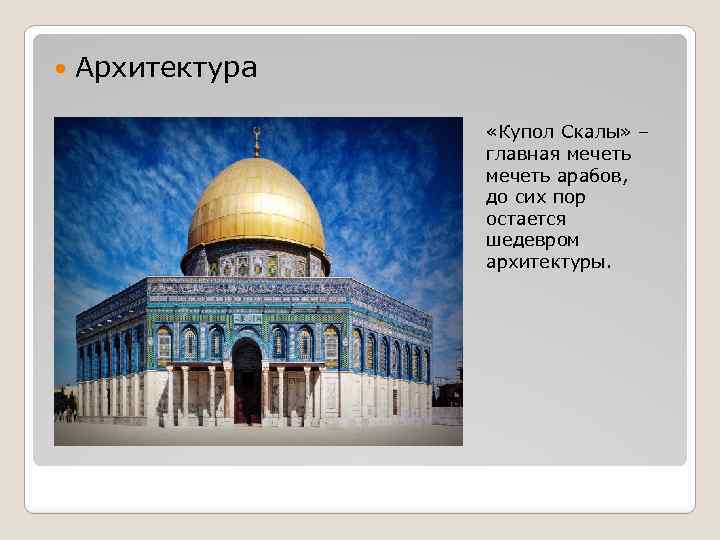 Архитектура

«Купол Скалы» – главная мечеть мечеть арабов, до сих пор остается шедевром архитектуры.